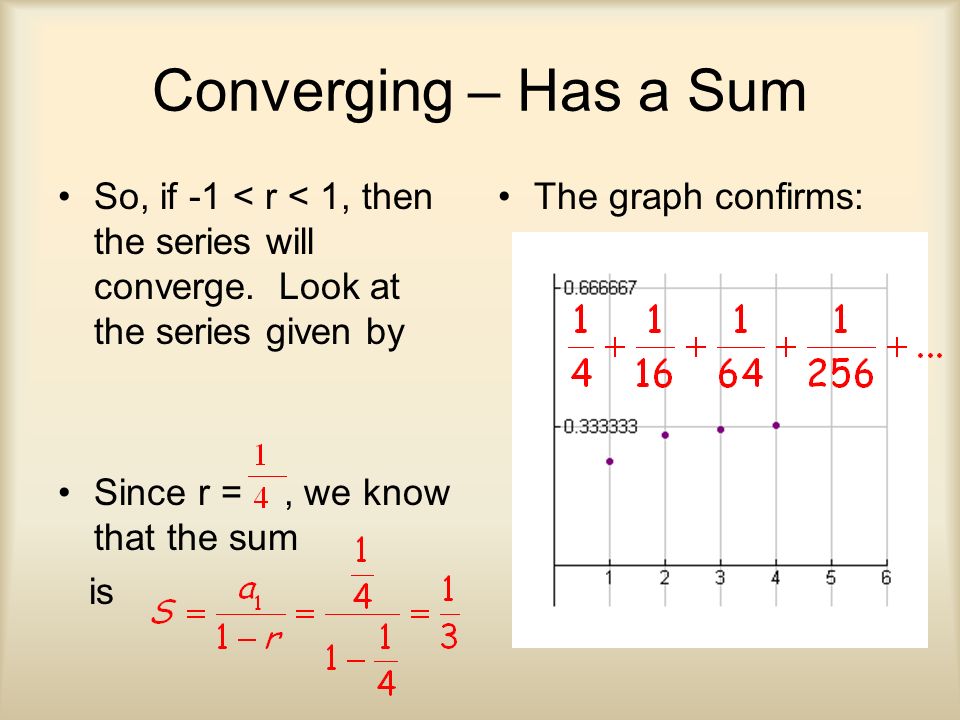 Converging – Has a Sum

• So, if -1 < r < 1, then the series will converge. Look at the series given by

• Since r = $\frac{1}{4}$ , we know that the sum is $S = \frac{a_1}{1-r} = \frac{\frac{1}{4}}{1-\frac{1}{4}} = \frac{1}{3}$

• The graph confirms:

0.666667

$\frac{1}{4} + \frac{1}{16} + \frac{1}{64} + \frac{1}{256} + \ldots$

0.333333

1 2 3 4 5 6